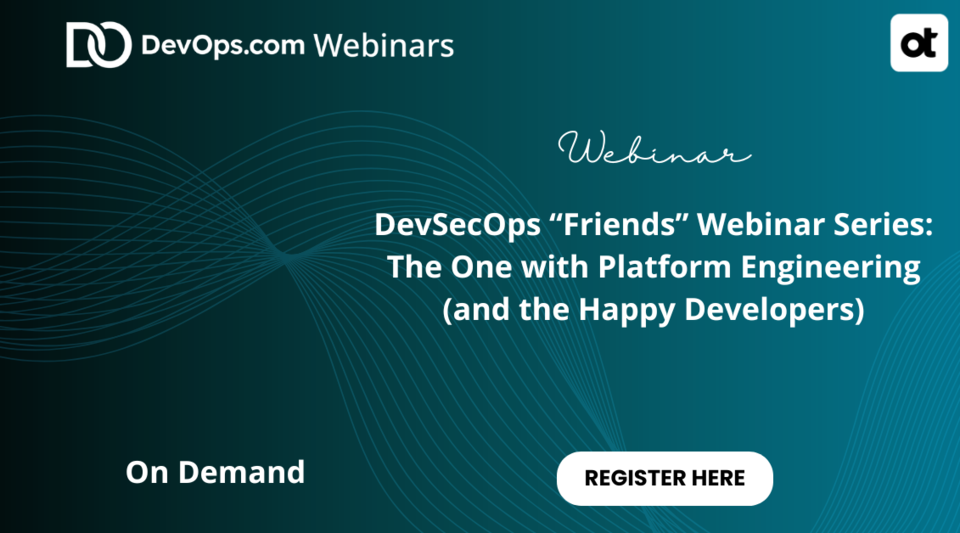 DevOps.com Webinars

ot

Webinar

DevSecOps “Friends” Webinar Series: The One with Platform Engineering (and the Happy Developers)

On Demand

REGISTER HERE